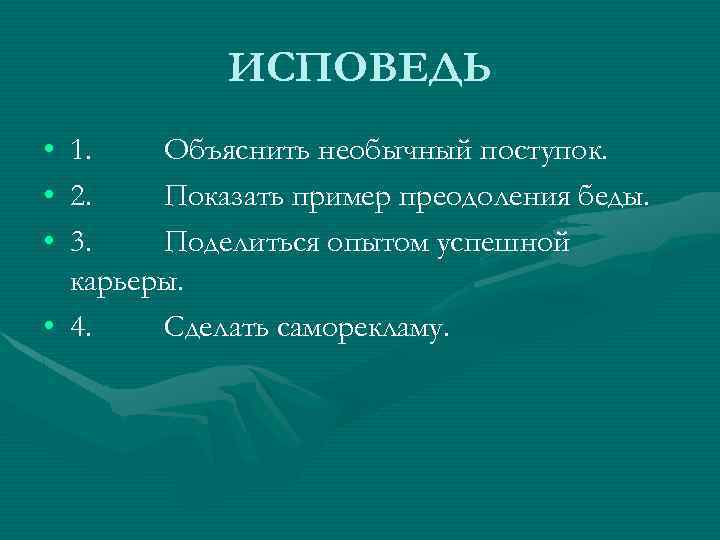 ИСПОВЕДЬ

• 1. Объяснить необычный поступок.
• 2. Показать пример преодоления беды.
• 3. Поделиться опытом успешной карьеры.
• 4. Сделать саморекламу.